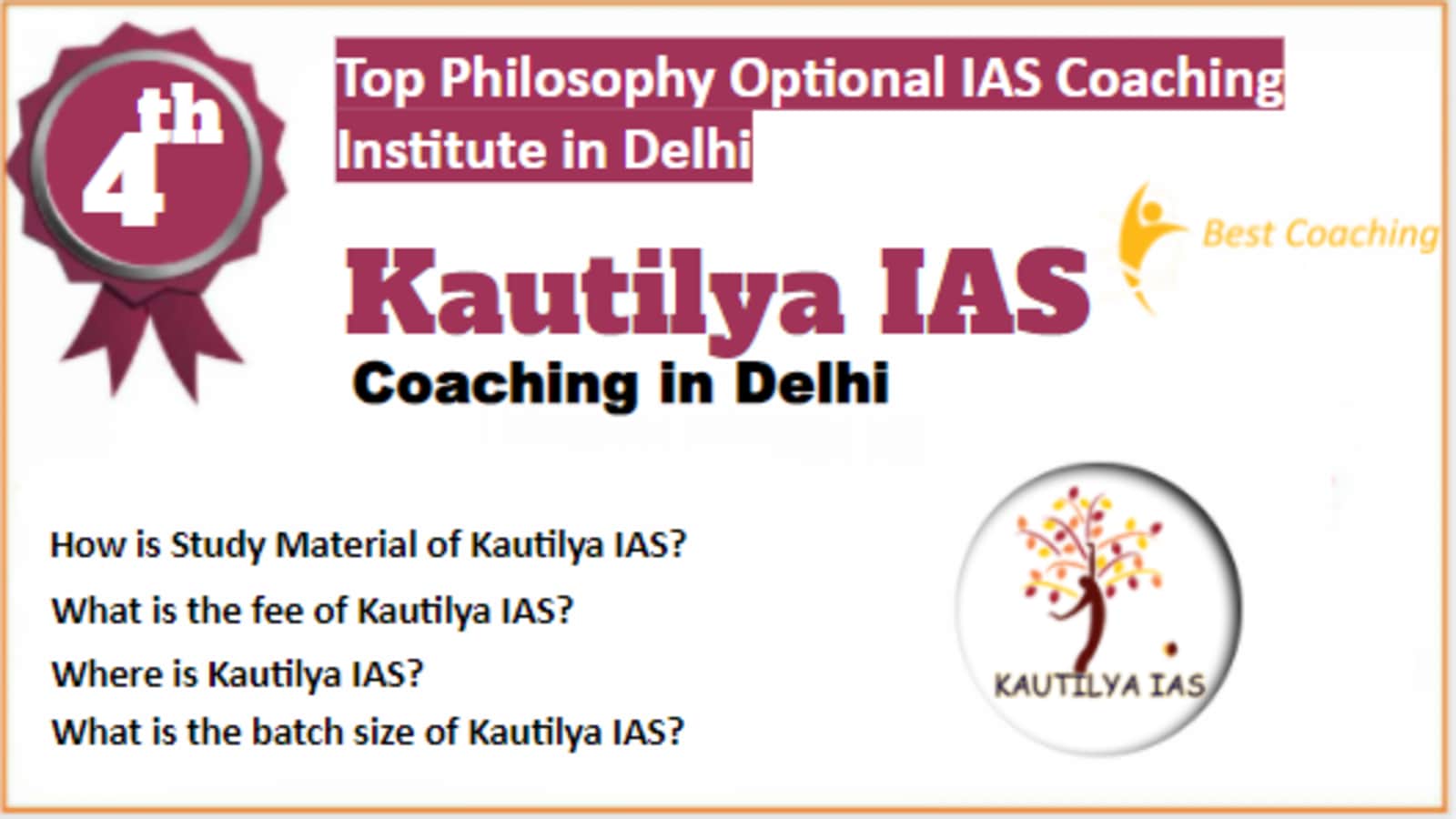 4th

Top Philosophy Optional IAS Coaching Institute in Delhi

Best Coaching

Kautilya IAS

Coaching in Delhi

How is Study Material of Kautilya IAS?

What is the fee of Kautilya IAS?

Where is Kautilya IAS?

What is the batch size of Kautilya IAS?

KAUTILYA IAS